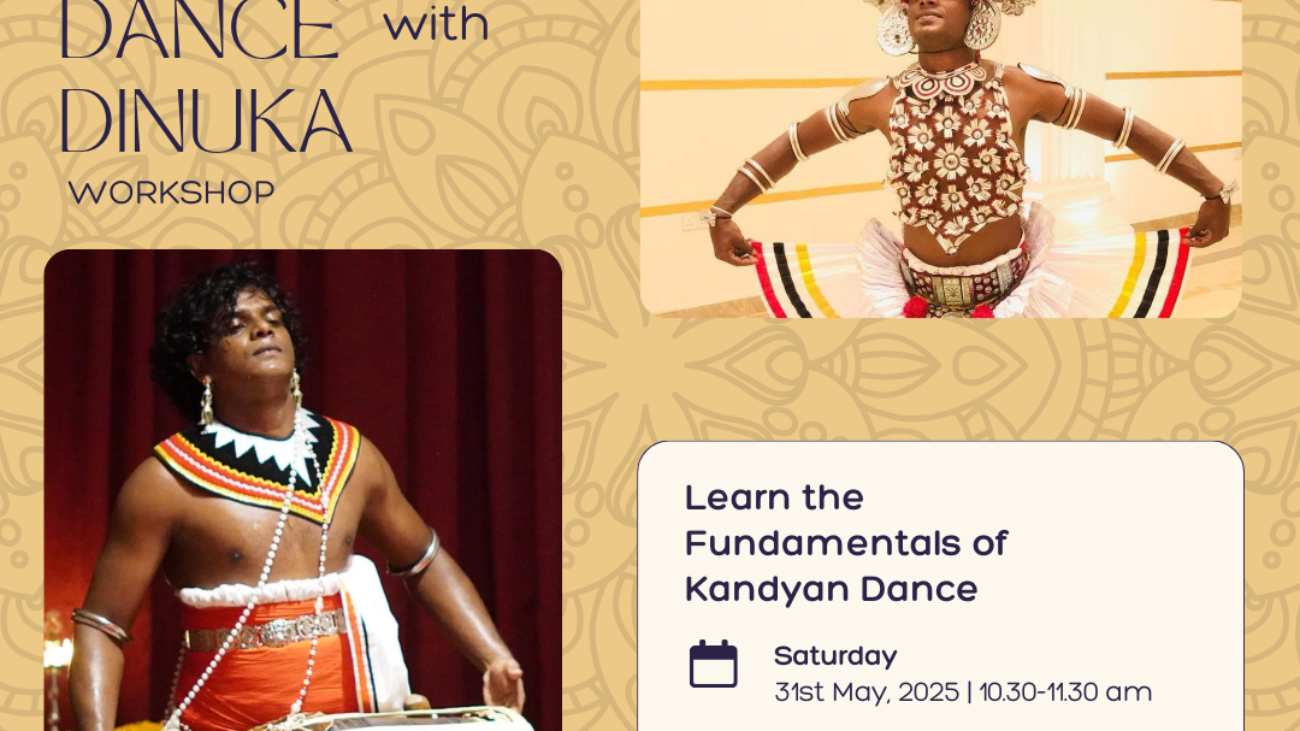 DANCE with DINUKA

WORKSHOP

Learn the Fundamentals of Kandyan Dance

Saturday
31st May, 2025 | 10.30-11.30 am